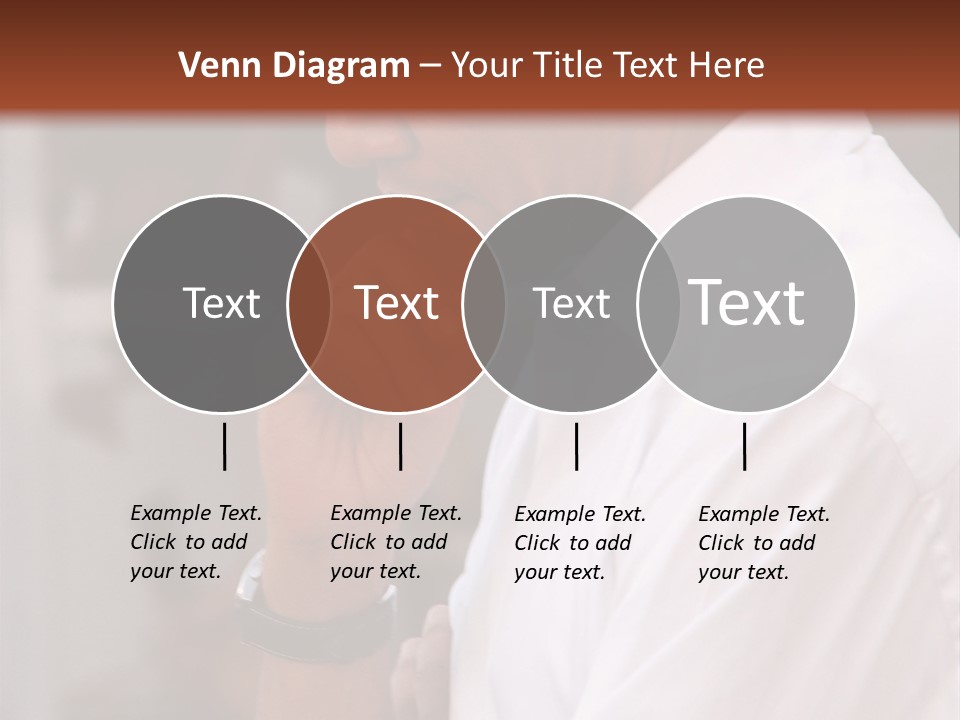 Venn Diagram – Your Title Text Here

Text

Text

Text

Text

Example Text. Click to add your text.

Example Text. Click to add your text.

Example Text. Click to add your text.

Example Text. Click to add your text.